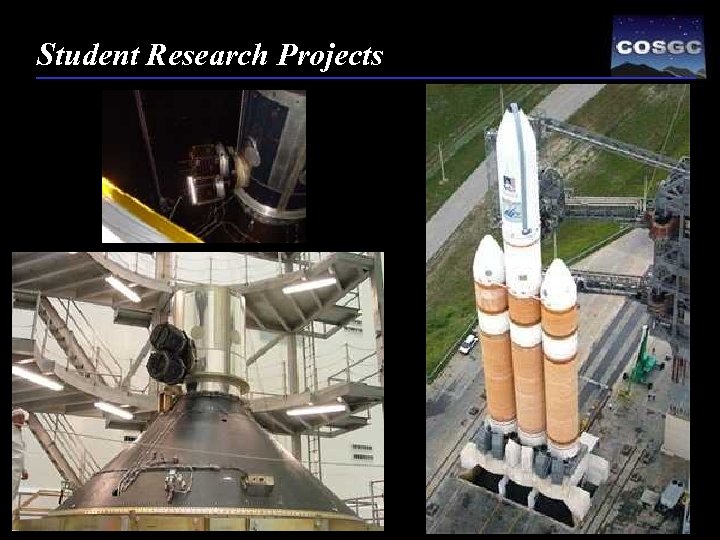 Student Research Projects

COSGC